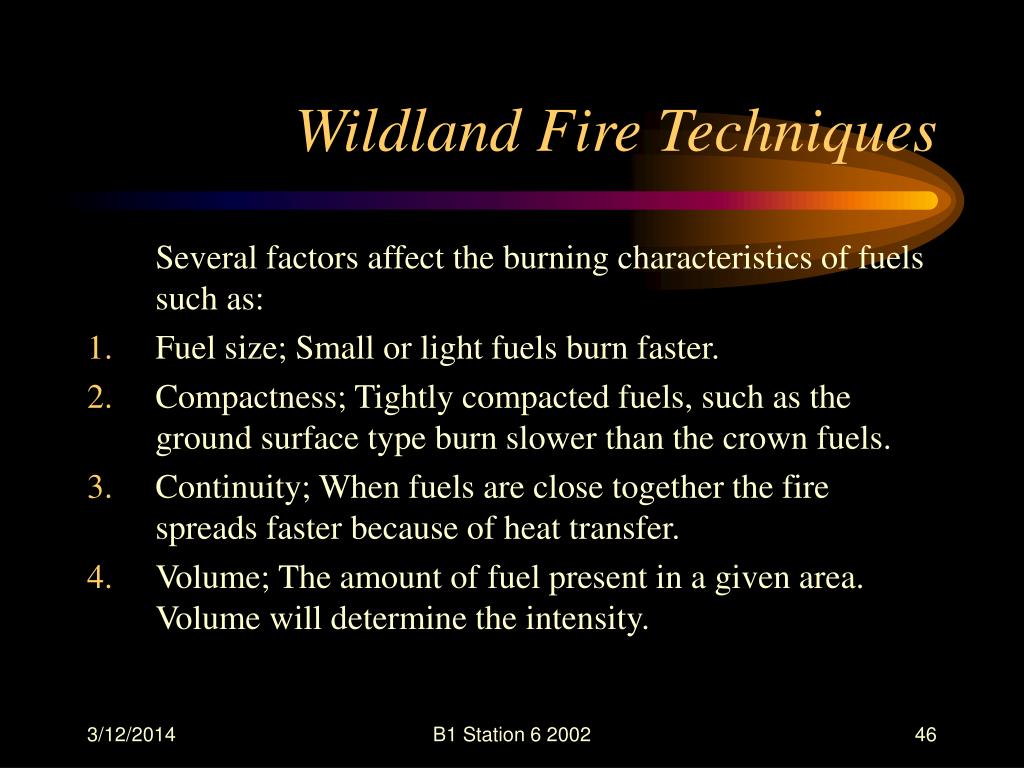 Wildland Fire Techniques

Several factors affect the burning characteristics of fuels such as:

1. Fuel size; Small or light fuels burn faster.
2. Compactness; Tightly compacted fuels, such as the ground surface type burn slower than the crown fuels.
3. Continuity; When fuels are close together the fire spreads faster because of heat transfer.
4. Volume; The amount of fuel present in a given area. Volume will determine the intensity.

3/12/2014

B1 Station 6 2002

46